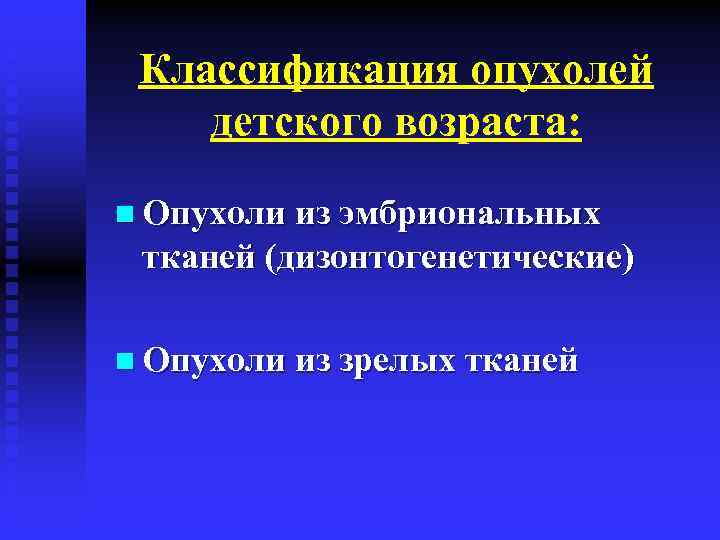 Классификация опухолей детского возраста:

Опухоли из эмбриональных тканей (дизонтогенетические)

Опухоли из зрелых тканей